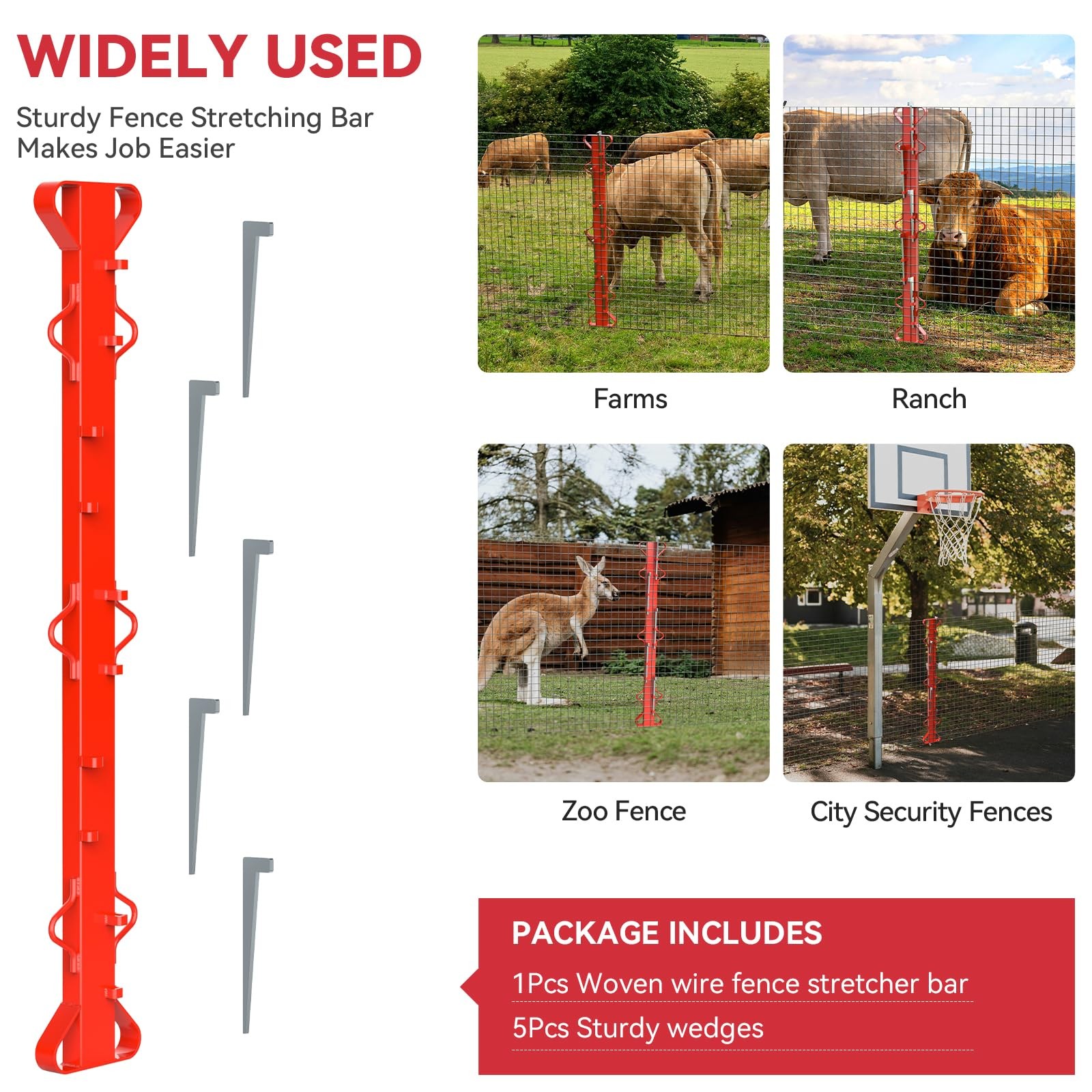 WIDELY USED

Sturdy Fence Stretching Bar Makes Job Easier

Farms

Ranch

Zoo Fence

City Security Fences

PACKAGE INCLUDES

1Pcs Woven wire fence stretcher bar

5Pcs Sturdy wedges